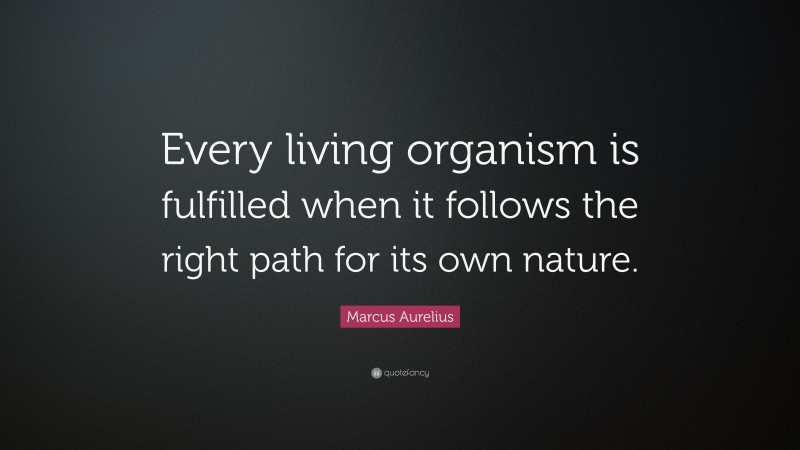 Every living organism is fulfilled when it follows the right path for its own nature.

Marcus Aurelius

quotefancy